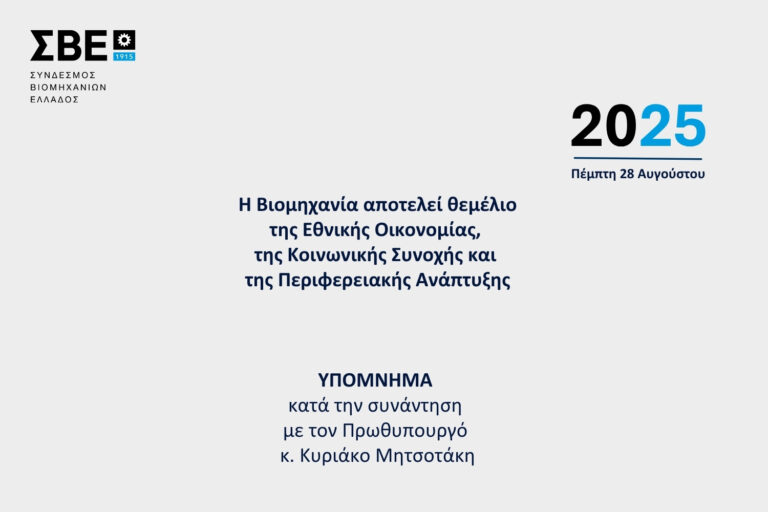 ΣΒΕ
1915
ΣΥΝΔΕΣΜΟΣ ΒΙΟΜΗΧΑΝΙΩΝ ΕΛΛΑΔΟΣ

2025
Πέμπτη 28 Αυγούστου

Η Βιομηχανία αποτελεί θεμέλιο της Εθνικής Οικονομίας, της Κοινωνικής Συνοχής και της Περιφερειακής Ανάπτυξης

ΥΠΟΜΝΗΜΑ
κατά την συνάντηση με τον Πρωθυπουργό κ. Κυριάκο Μητσοτάκη